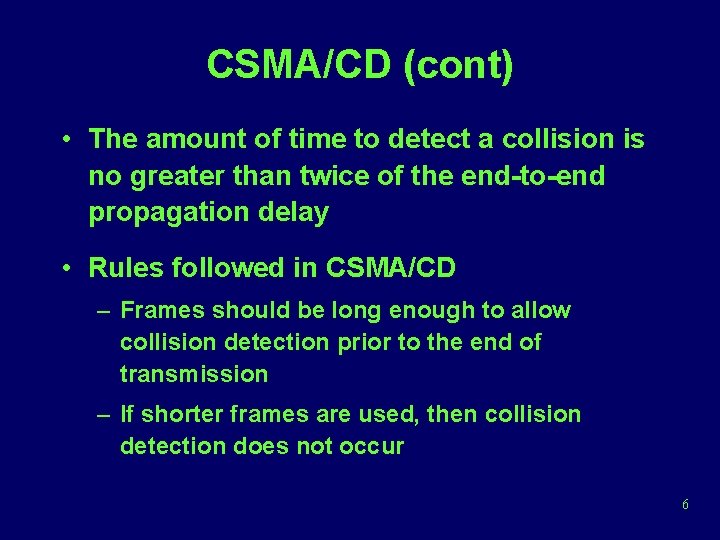 CSMA/CD (cont)

• The amount of time to detect a collision is no greater than twice of the end-to-end propagation delay

• Rules followed in CSMA/CD

– Frames should be long enough to allow collision detection prior to the end of transmission

– If shorter frames are used, then collision detection does not occur

6